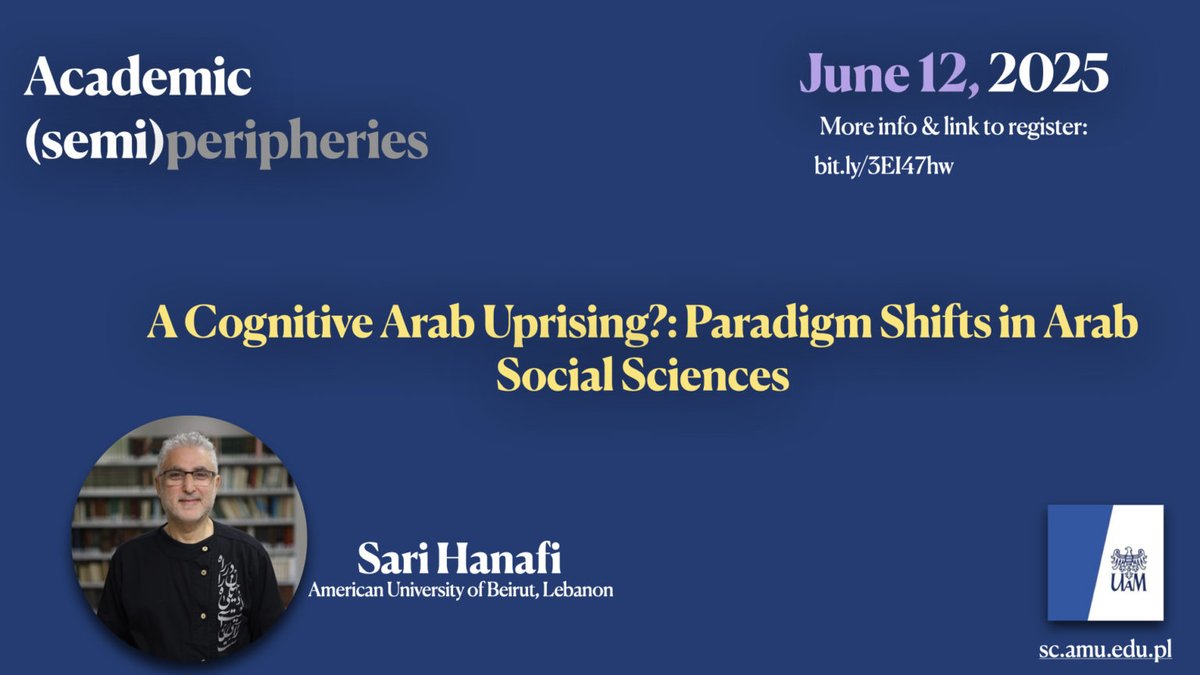 Academic (semi)peripheries

June 12, 2025

More info & link to register: bit.ly/3EI47hw

A Cognitive Arab Uprising?: Paradigm Shifts in Arab Social Sciences

Sari Hanafi
American University of Beirut, Lebanon

UAM

sc.amu.edu.pl